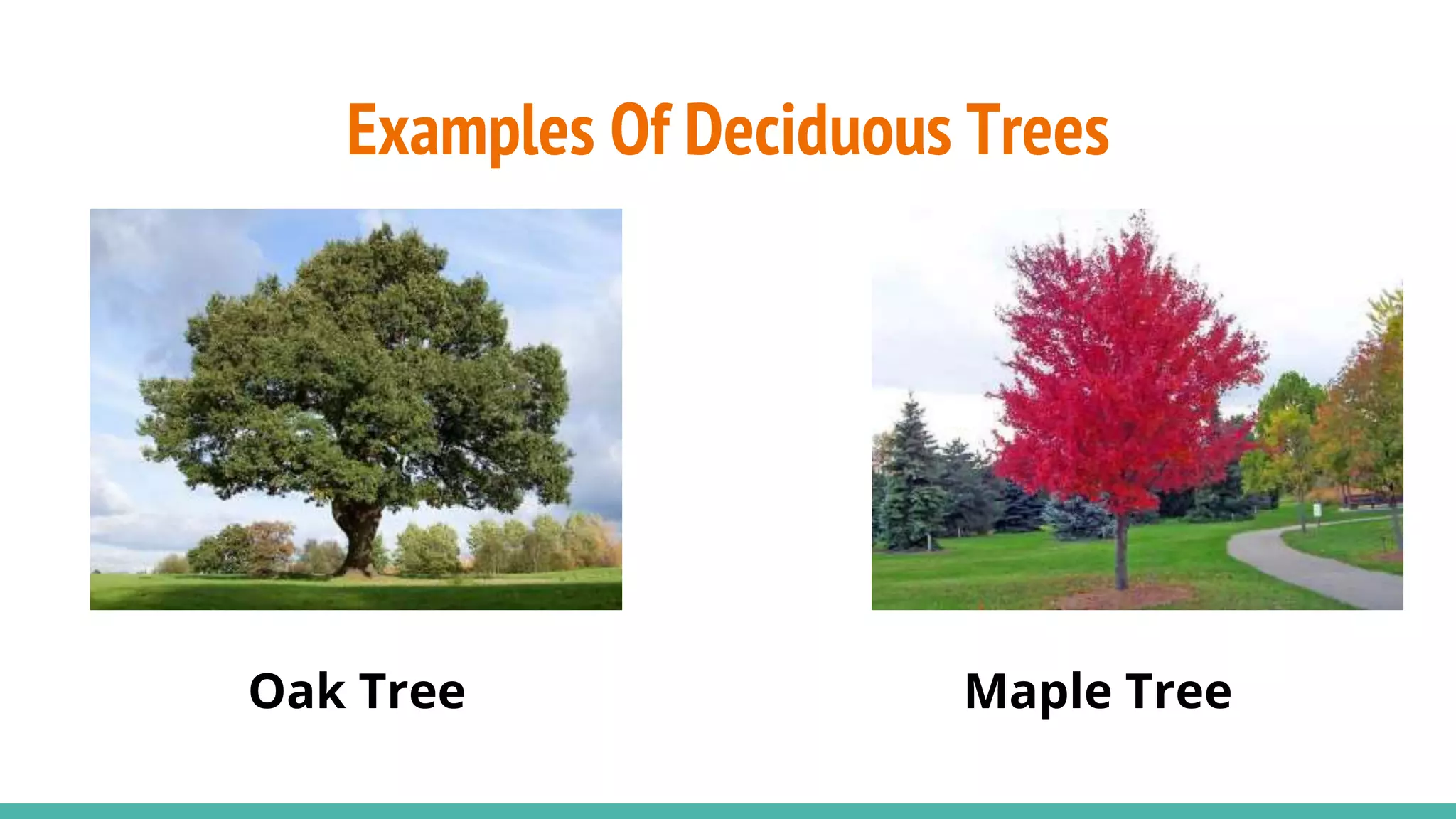 Examples Of Deciduous Trees

Oak Tree

Maple Tree